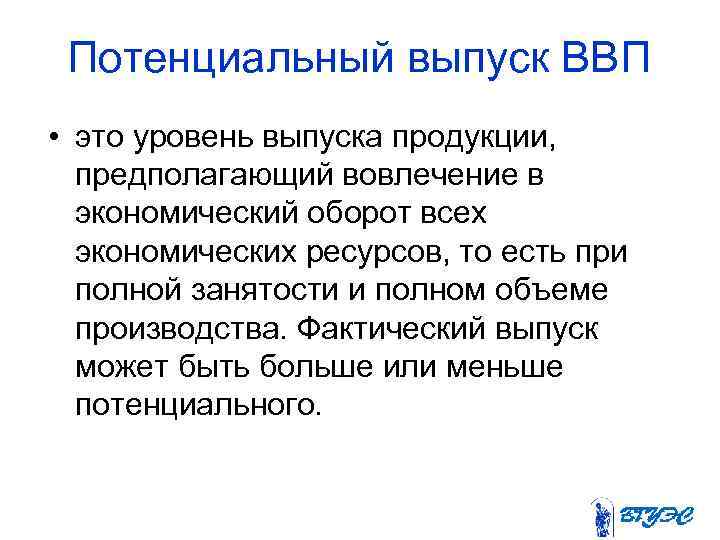 Потенциальный выпуск ВВП

• это уровень выпуска продукции, предполагающий вовлечение в экономический оборот всех экономических ресурсов, то есть при полной занятости и полном объеме производства. Фактический выпуск может быть больше или меньше потенциального.

ВГУЭС